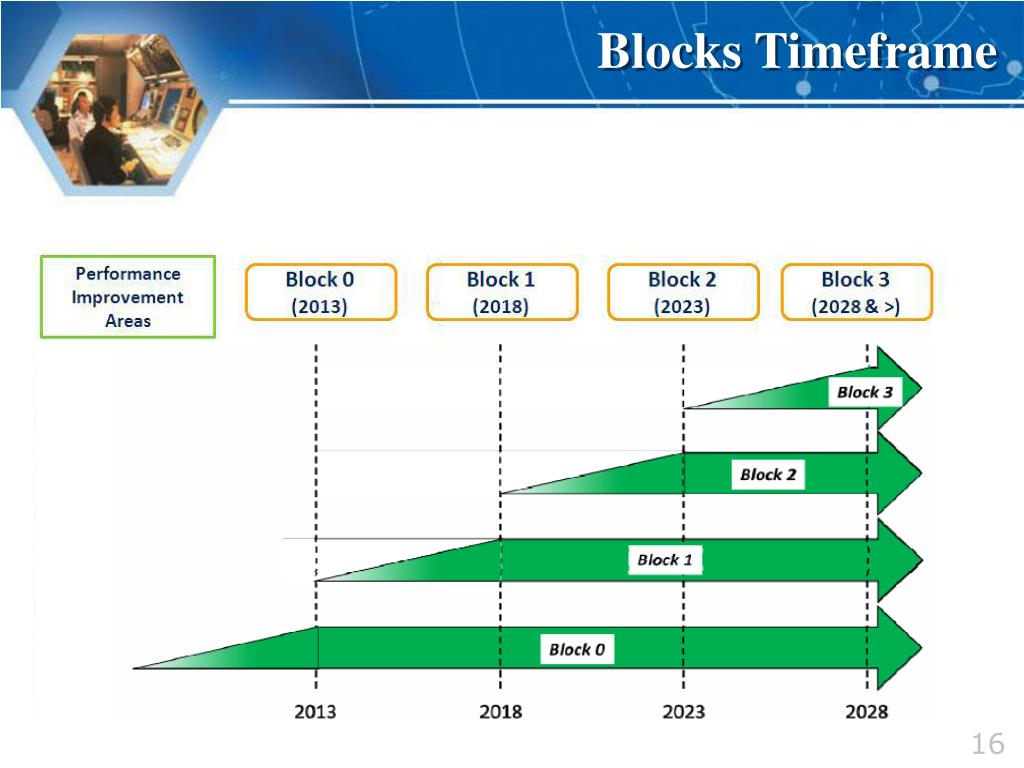 Blocks Timeframe

Performance Improvement Areas

Block 0 (2013)

Block 1 (2018)

Block 2 (2023)

Block 3 (2028 & >)

Block 3

Block 2

Block 1

Block 0

2013

2018

2023

2028

16